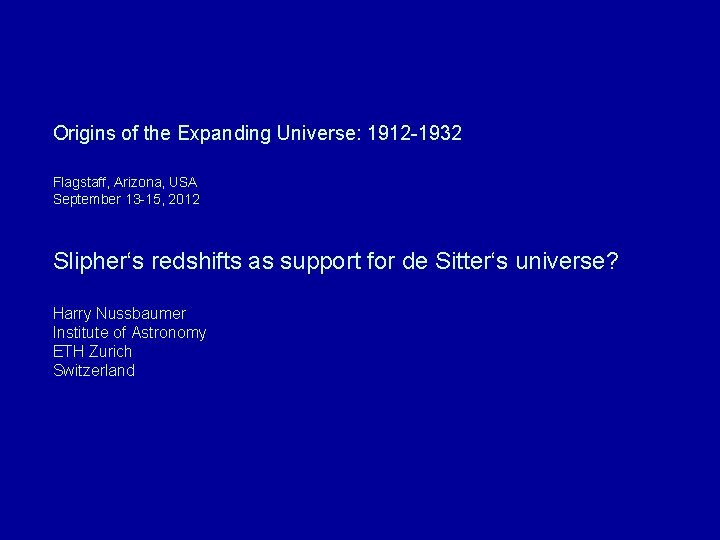 Origins of the Expanding Universe: 1912-1932

Flagstaff, Arizona, USA
September 13-15, 2012

Slipher‘s redshifts as support for de Sitter‘s universe?

Harry Nussbaumer
Institute of Astronomy
ETH Zurich
Switzerland